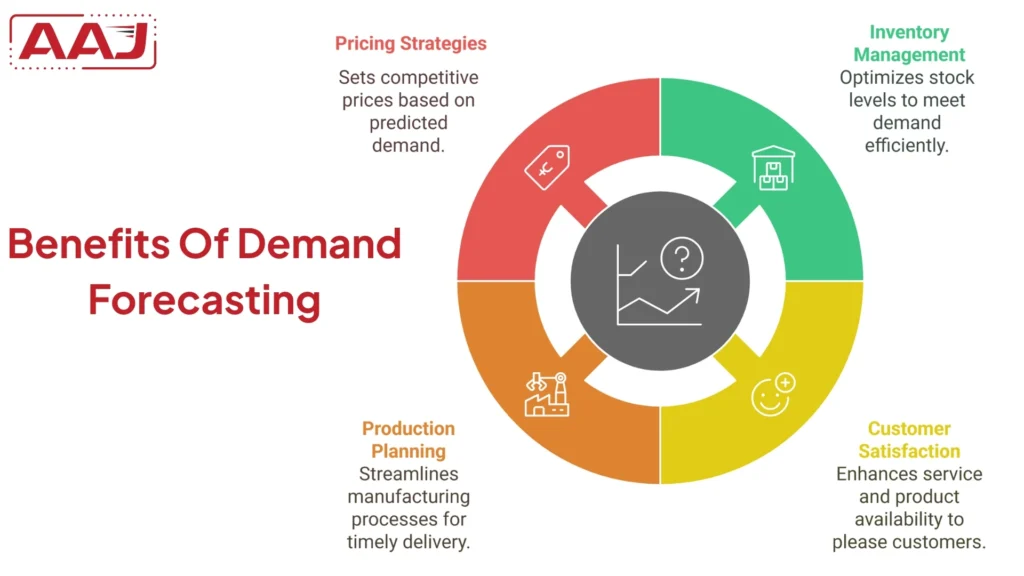 AAJ

Benefits Of Demand Forecasting

Pricing Strategies
Sets competitive prices based on predicted demand.

Inventory Management
Optimizes stock levels to meet demand efficiently.

Production Planning
Streamlines manufacturing processes for timely delivery.

Customer Satisfaction
Enhances service and product availability to please customers.